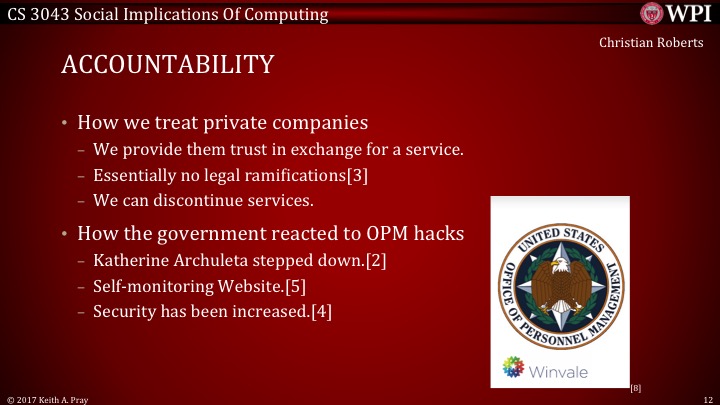 CS 3043 Social Implications Of Computing

WPI

Christian Roberts

ACCOUNTABILITY

• How we treat private companies
– We provide them trust in exchange for a service.
– Essentially no legal ramifications[3]
– We can discontinue services.

• How the government reacted to OPM hacks
– Katherine Archuleta stepped down.[2]
– Self-monitoring Website.[5]
– Security has been increased.[4]

UNITED STATES OFFICE OF PERSONNEL MANAGEMENT

Winvale

[8]

© 2017 Keith A. Pray

12